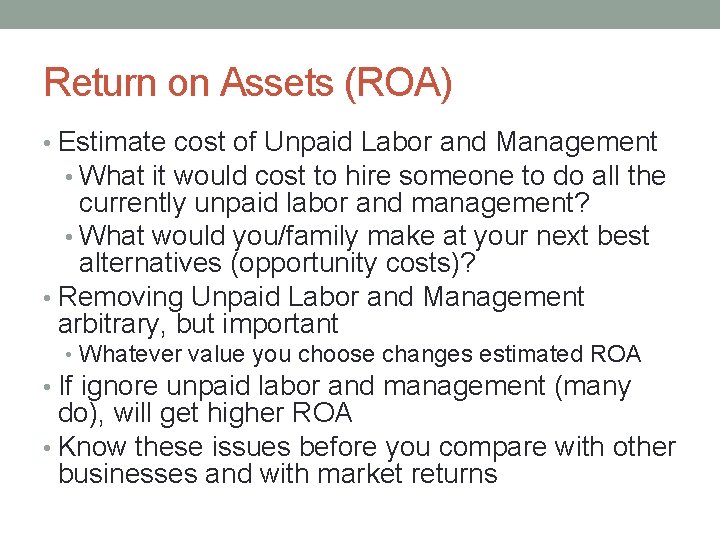 Return on Assets (ROA)

• Estimate cost of Unpaid Labor and Management
  • What it would cost to hire someone to do all the currently unpaid labor and management?
  • What would you/family make at your next best alternatives (opportunity costs)?
• Removing Unpaid Labor and Management arbitrary, but important
  • Whatever value you choose changes estimated ROA
• If ignore unpaid labor and management (many do), will get higher ROA
• Know these issues before you compare with other businesses and with market returns